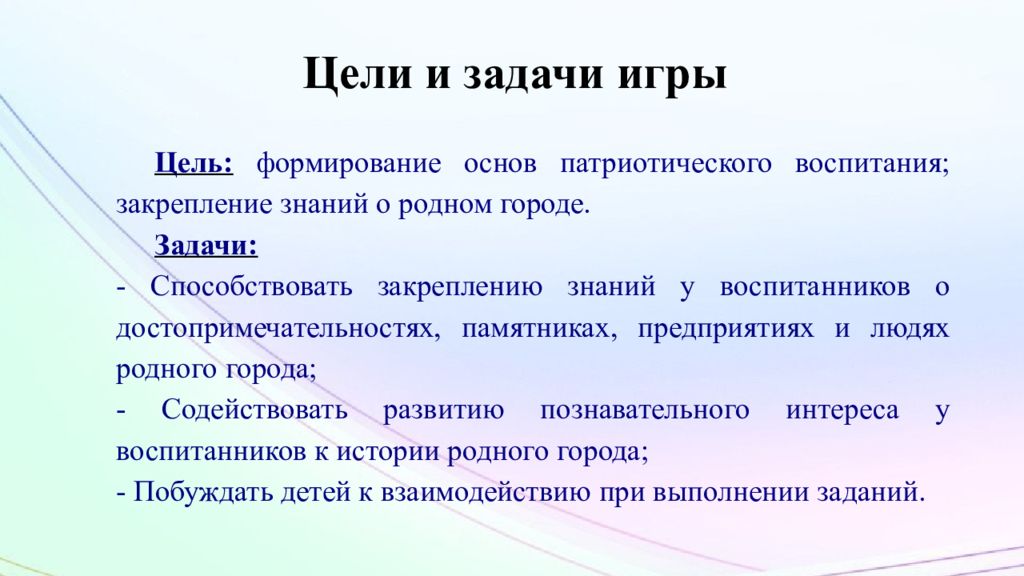 Цели и задачи игры

Цель: формирование основ патриотического воспитания; закрепление знаний о родном городе.

Задачи:

- Способствовать закреплению знаний у воспитанников о достопримечательностях, памятниках, предприятиях и людях родного города;

- Содействовать развитию познавательного интереса у воспитанников к истории родного города;

- Побуждать детей к взаимодействию при выполнении заданий.